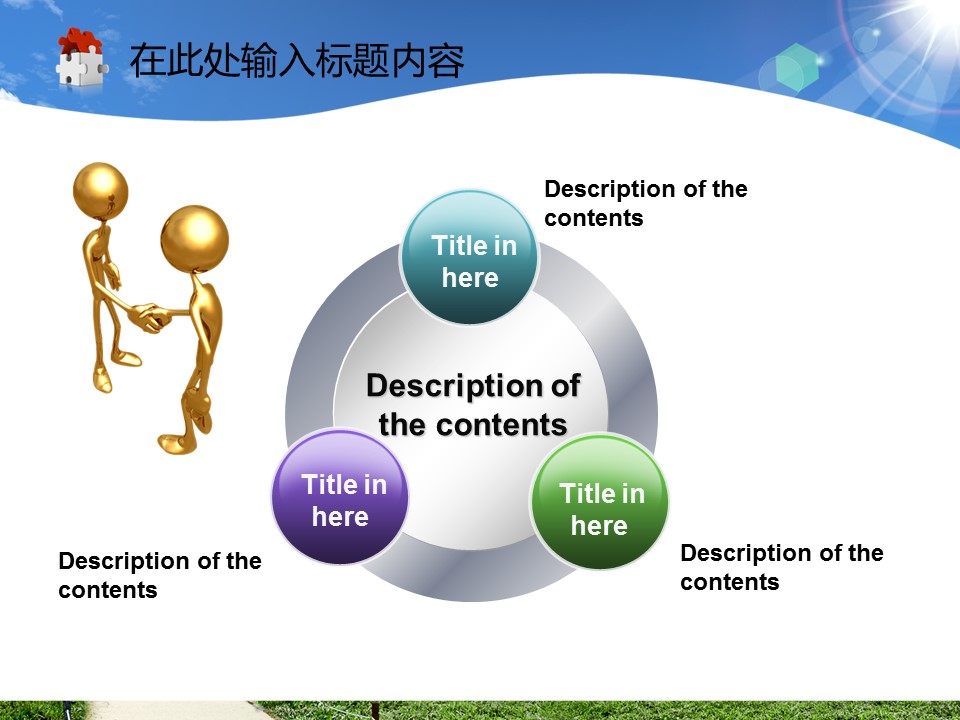 在此处输入标题内容

Description of the contents

Title in here

Description of the contents

Title in here

Title in here

Description of the contents

Description of the contents